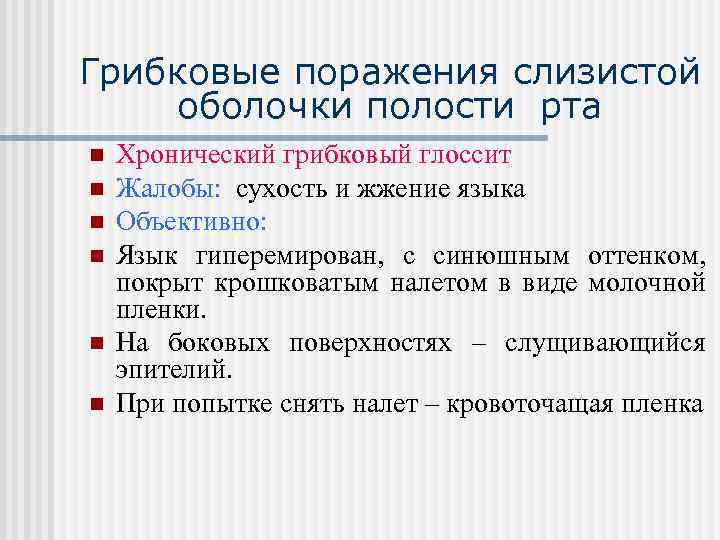 Грибковые поражения слизистой оболочки полости рта

- Хронический грибковый глоссит
- Жалобы: сухость и жжение языка
- Объективно:
- Язык гиперемирован, с синюшным оттенком, покрыт крошковатым налетом в виде молочной пленки.
- На боковых поверхностях – слущивающийся эпителий.
- При попытке снять налет – кровоточащая пленка